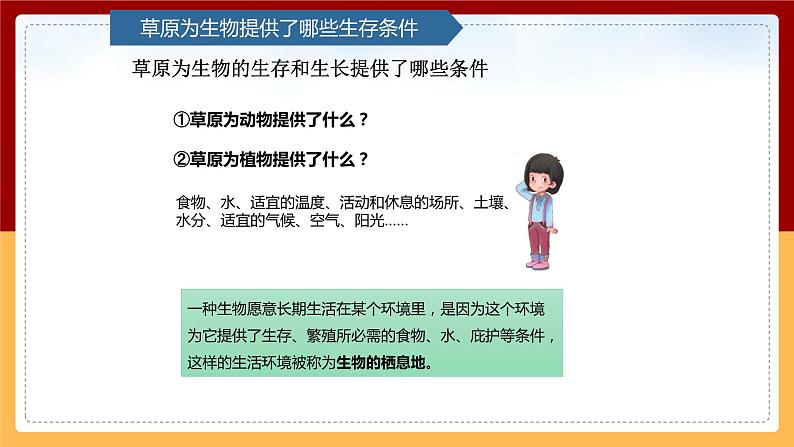 草原为生物提供了哪些生存条件

草原为生物的生存和生长提供了哪些条件

①草原为动物提供了什么？

②草原为植物提供了什么？

食物、水、适宜的温度、活动和休息的场所、土壤、水分、适宜的气候、空气、阳光……

一种生物愿意长期生活在某个环境里，是因为这个环境为它提供了生存、繁殖所必需的食物、水、庇护等条件，这样的生活环境被称为生物的栖息地。